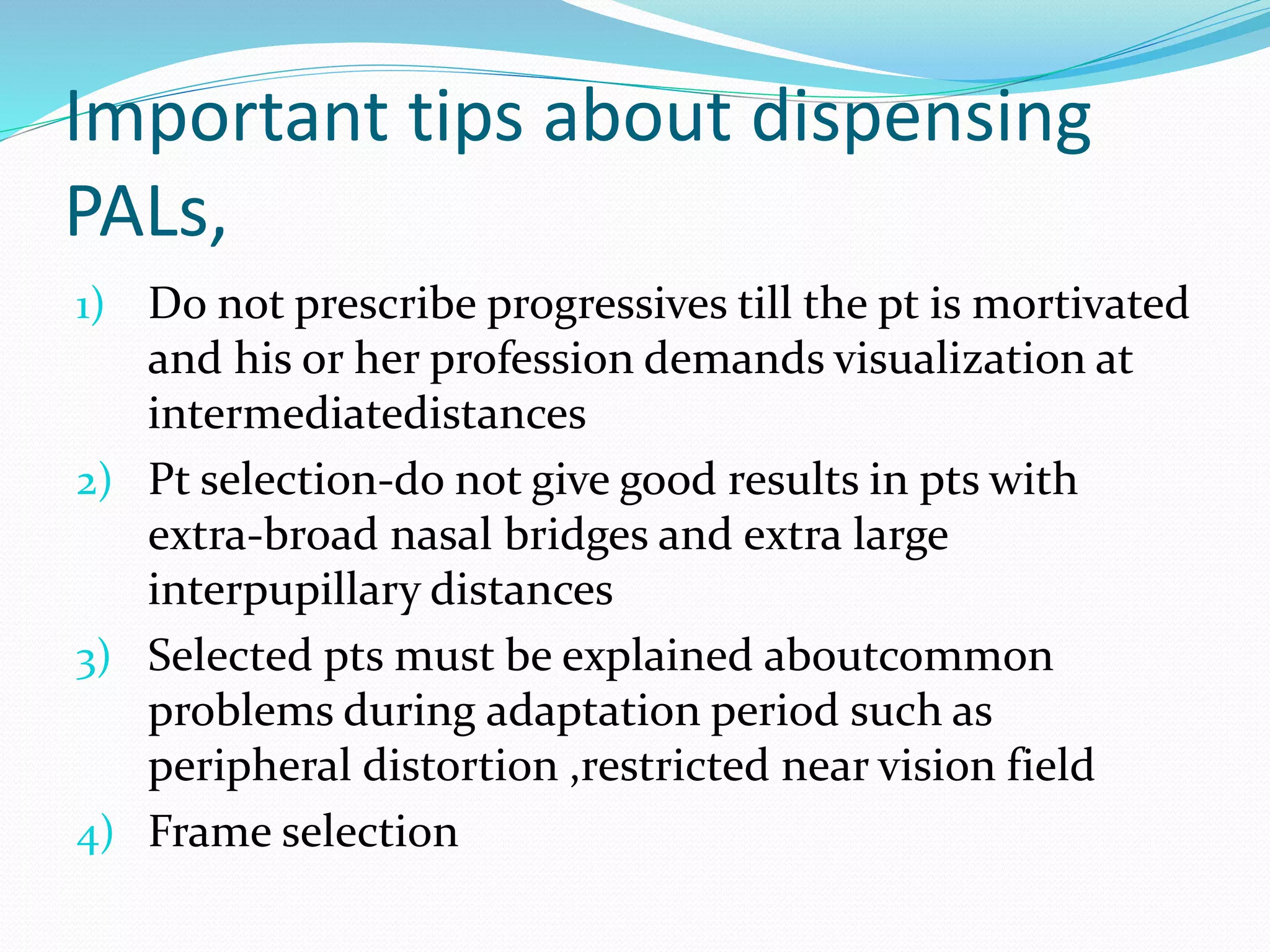 Important tips about dispensing PALs,

1) Do not prescribe progressives till the pt is mortivated and his or her profession demands visualization at intermediatedistances
2) Pt selection-do not give good results in pts with extra-broad nasal bridges and extra large interpupillary distances
3) Selected pts must be explained aboutcommon problems during adaptation period such as peripheral distortion ,restricted near vision field
4) Frame selection